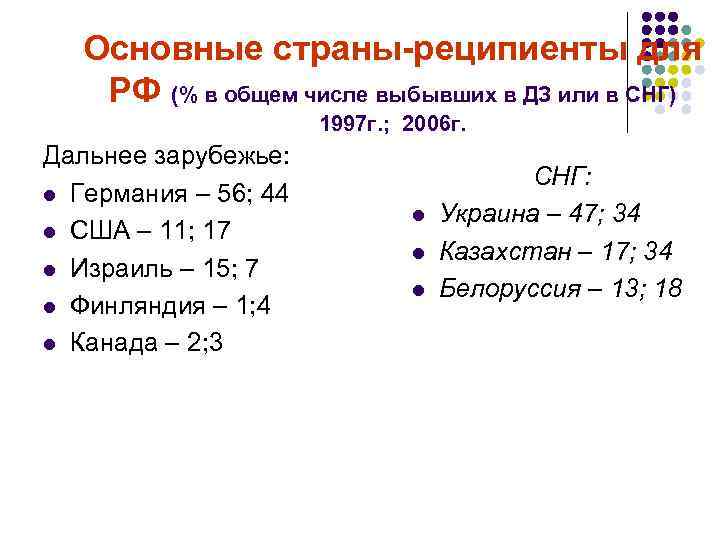 Основные страны-реципиенты для РФ (% в общем числе выбывших в ДЗ или в СНГ) 1997г.; 2006г.

Дальнее зарубежье:
- Германия – 56; 44
- США – 11; 17
- Израиль – 15; 7
- Финляндия – 1;4
- Канада – 2;3

СНГ:
- Украина – 47; 34
- Казахстан – 17; 34
- Белоруссия – 13; 18